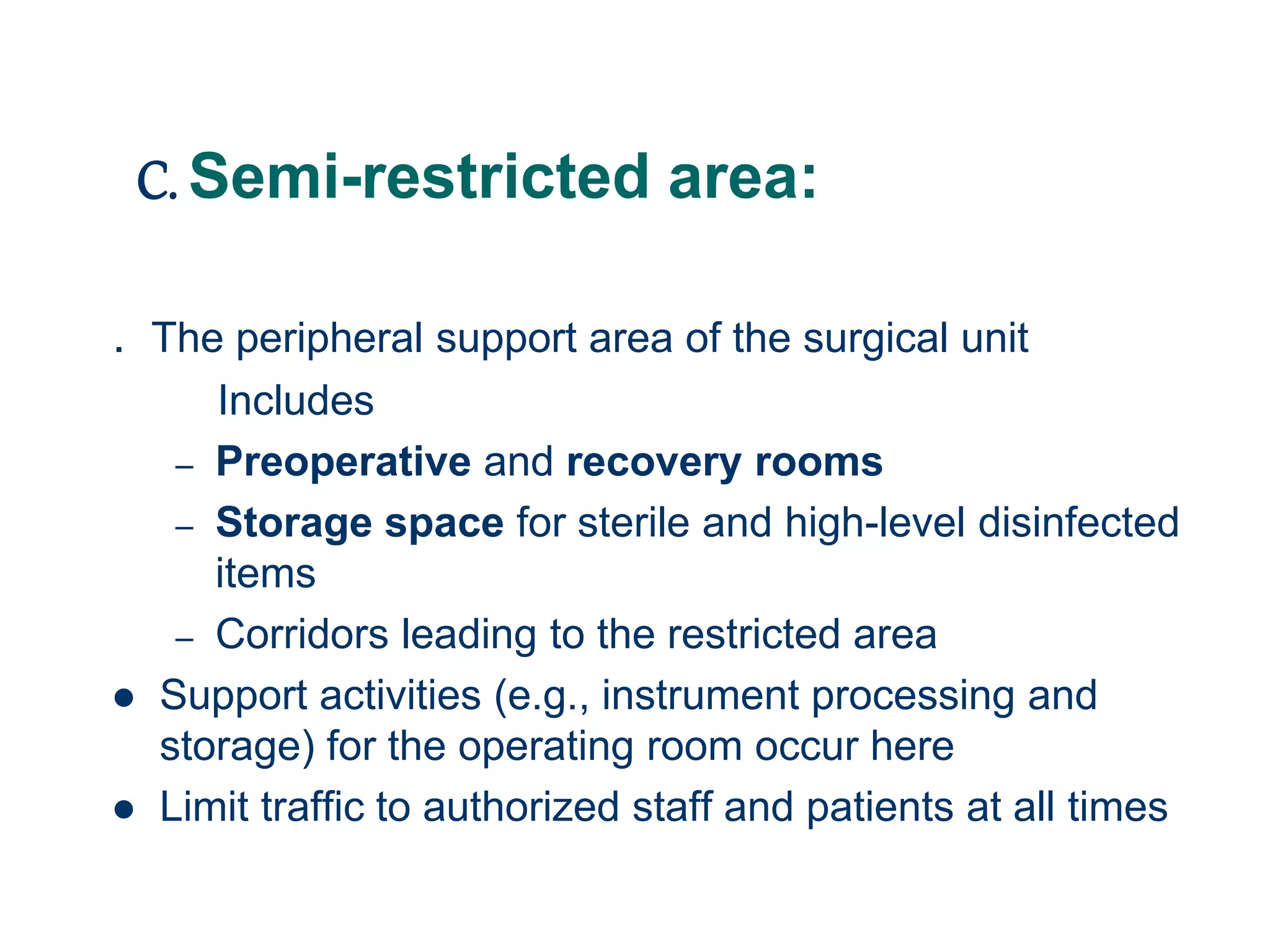 C. Semi-restricted area:

. The peripheral support area of the surgical unit

Includes

– Preoperative and recovery rooms

– Storage space for sterile and high-level disinfected items

– Corridors leading to the restricted area

● Support activities (e.g., instrument processing and storage) for the operating room occur here

● Limit traffic to authorized staff and patients at all times